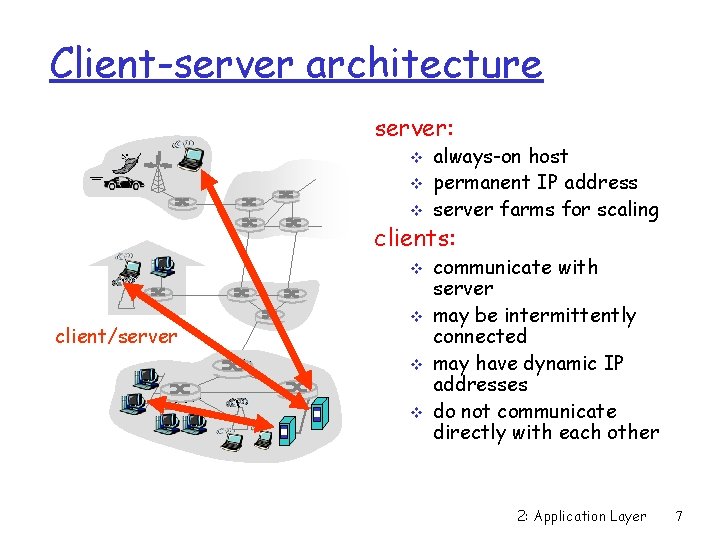 Client-server architecture

client/server

server:
❖ always-on host
❖ permanent IP address
❖ server farms for scaling

clients:
❖ communicate with server
❖ may be intermittently connected
❖ may have dynamic IP addresses
❖ do not communicate directly with each other

2: Application Layer 7